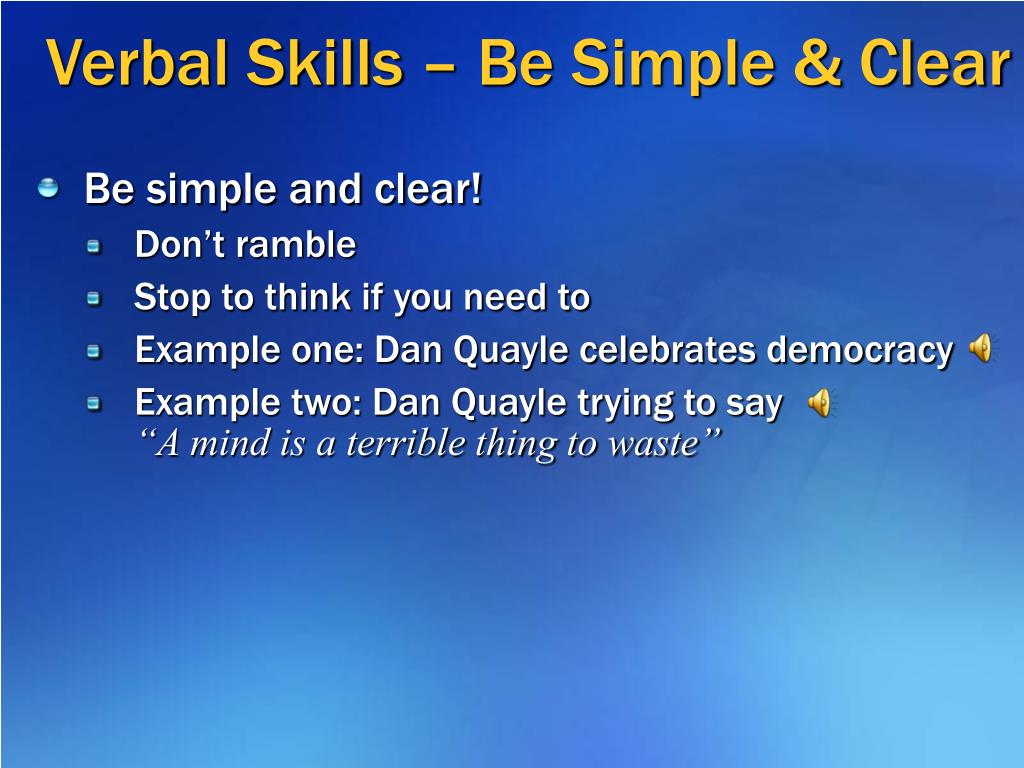 Verbal Skills – Be Simple & Clear

Be simple and clear!
Don’t ramble
Stop to think if you need to
Example one: Dan Quayle celebrates democracy
Example two: Dan Quayle trying to say “A mind is a terrible thing to waste”